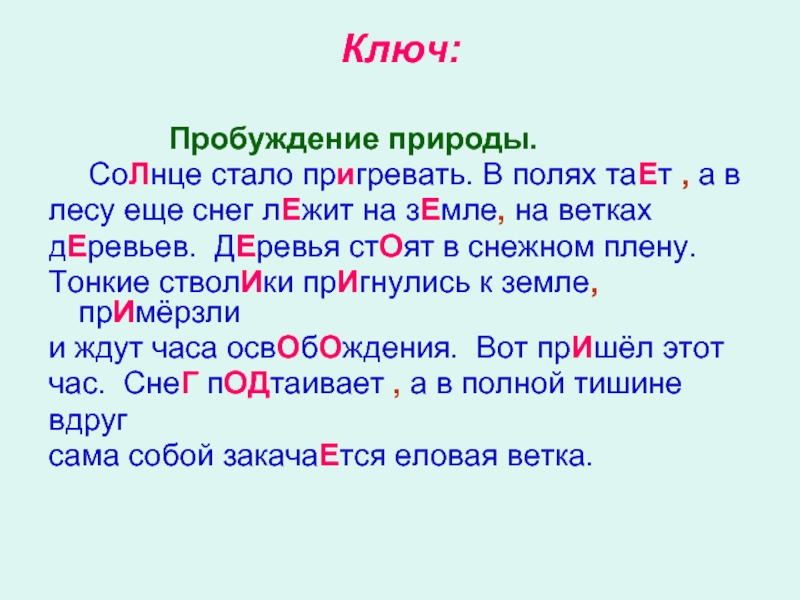 Ключ:

Пробуждение природы.

СоЛнце стало пригревать. В полях таЕт , а в лесу еще снег лЕжит на зЕмле, на ветках дЕревьев. ДЕревья стОят в снежном плену. Тонкие стволИки прИгнулись к земле, прИмёрзли
и ждут часа освОбОждения. Вот прИшёл этот час. СнеГ пОДтаивает , а в полной тишине вдруг
сама собой закачаЕтся еловая ветка.